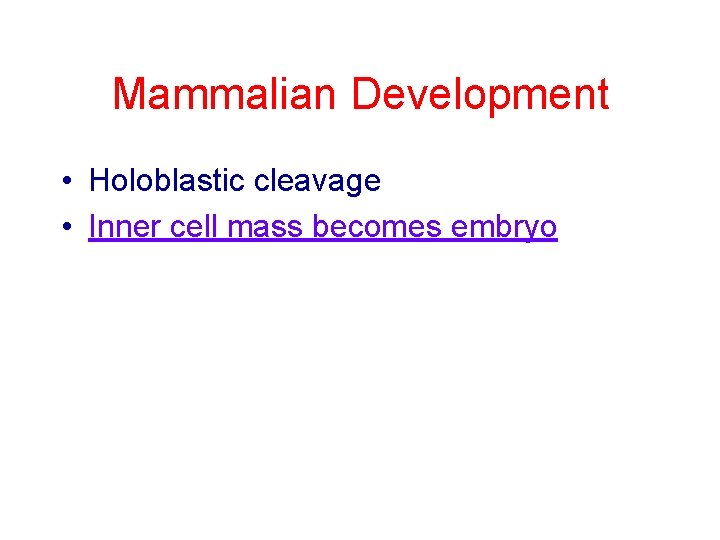 Mammalian Development

• Holoblastic cleavage
• Inner cell mass becomes embryo